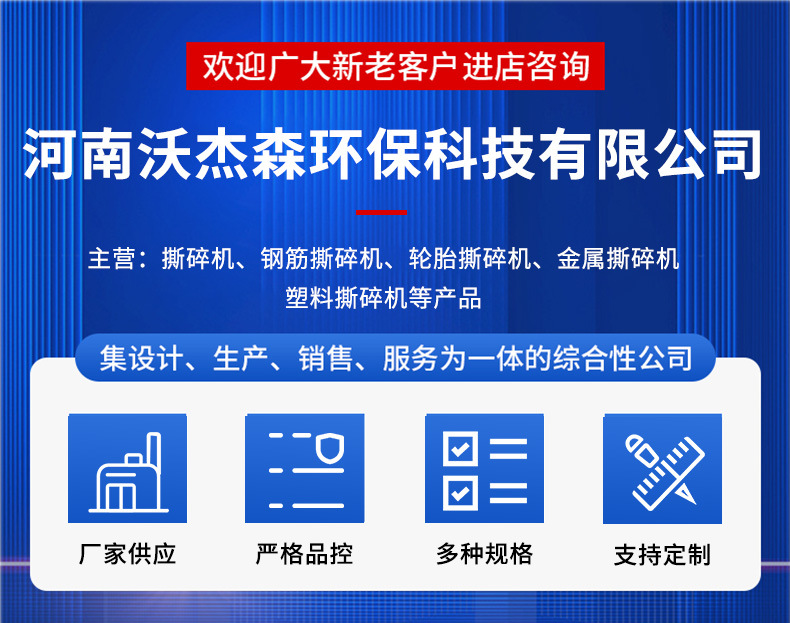 欢迎广大新老客户进店咨询

河南沃杰森环保科技有限公司

主营：撕碎机、钢筋撕碎机、轮胎撕碎机、金属撕碎机
塑料撕碎机等产品

集设计、生产、销售、服务为一体的综合性公司

厂家供应

严格品控

多种规格

支持定制